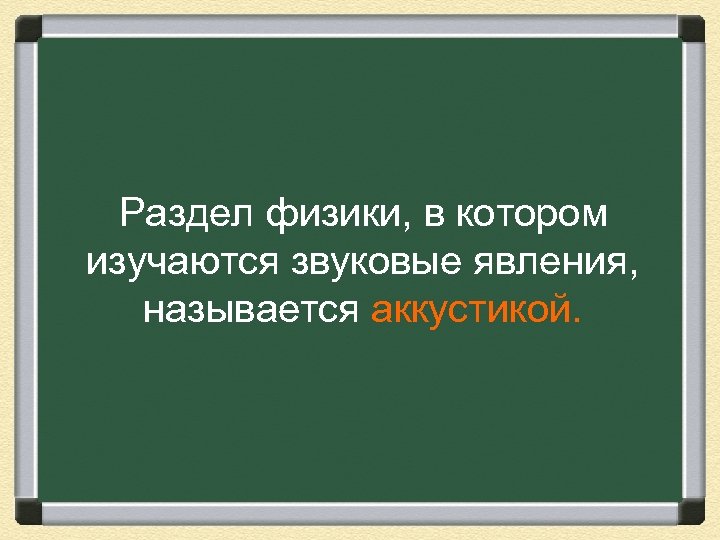 Раздел физики, в котором изучаются звуковые явления, называется аккустикой.